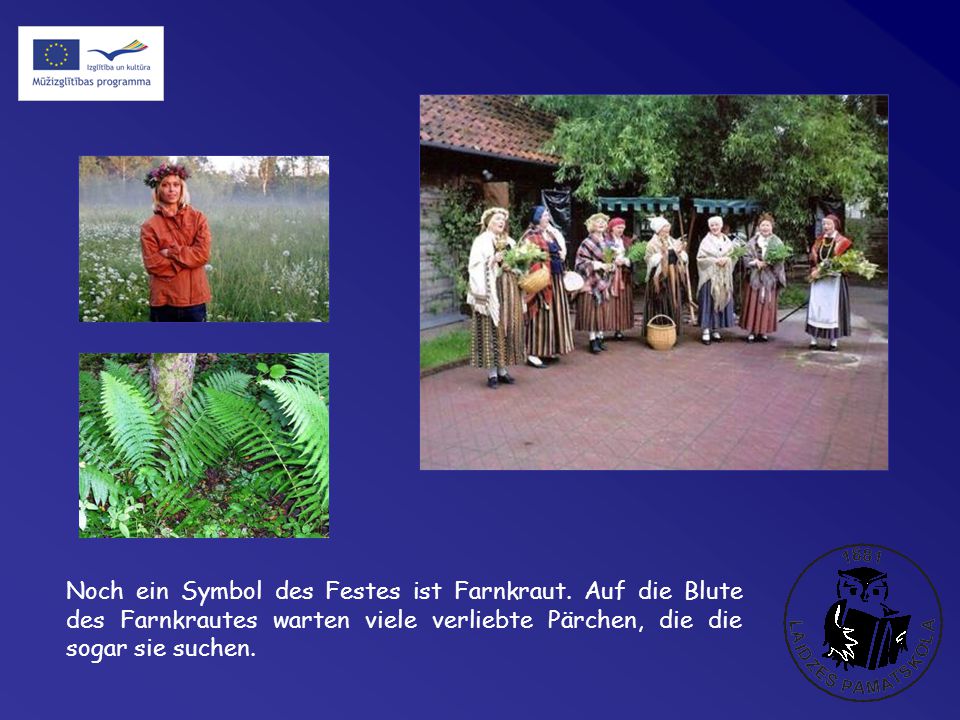 Izglītība un kultūra
Mūžizglītības programma

Noch ein Symbol des Festes ist Farnkraut. Auf die Blute des Farnkrautes warten viele verliebte Pärchen, die die sogar sie suchen.

1881
LAIDZES PAMATSKOLA